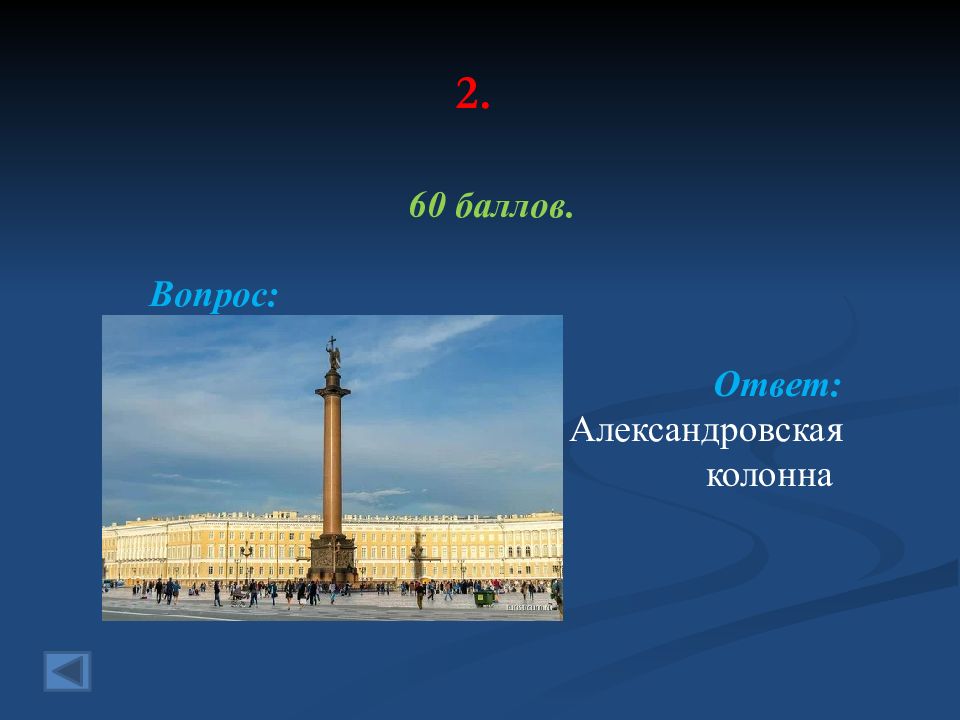 2.

60 баллов.

Вопрос:

Ответ:
Александровская колонна